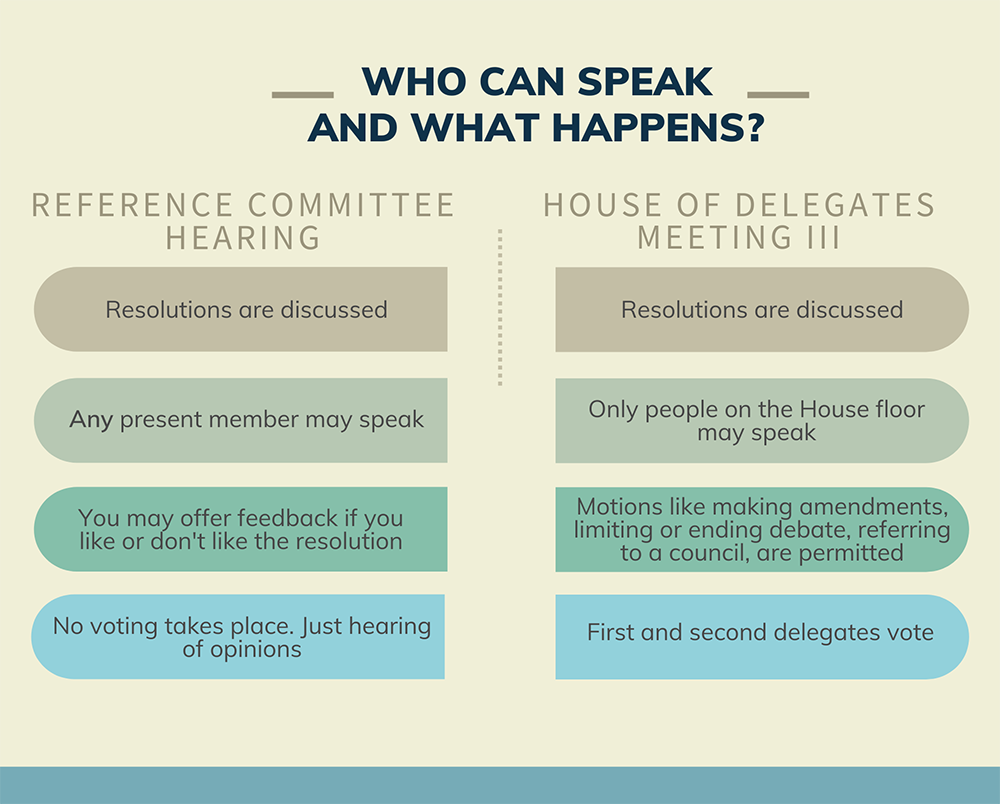 WHO CAN SPEAK AND WHAT HAPPENS?

REFERENCE COMMITTEE HEARING

Resolutions are discussed

Any present member may speak

You may offer feedback if you like or don't like the resolution

No voting takes place. Just hearing of opinions

HOUSE OF DELEGATES MEETING III

Resolutions are discussed

Only people on the House floor may speak

Motions like making amendments, limiting or ending debate, referring to a council, are permitted

First and second delegates vote